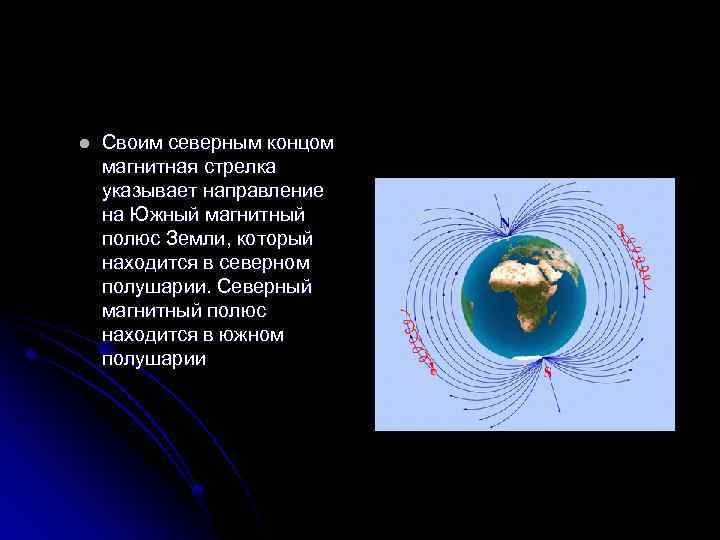 Своим северным концом магнитная стрелка указывает направление на Южный магнитный полюс Земли, который находится в северном полушарии. Северный магнитный полюс находится в южном полушарии

N

S